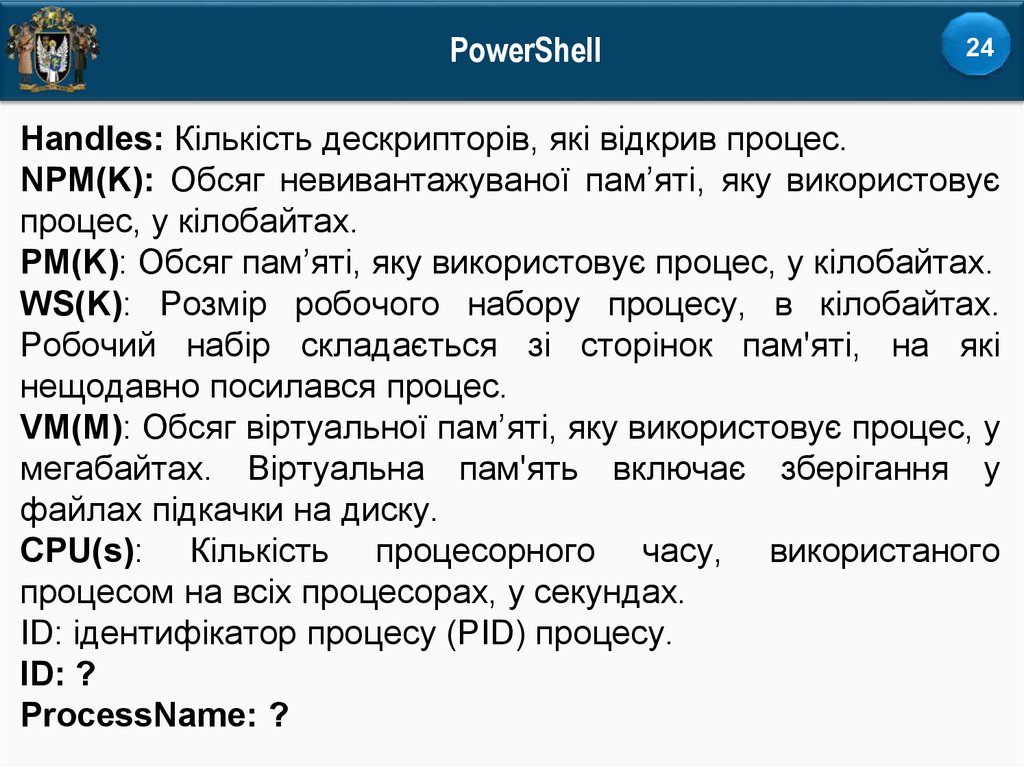 PowerShell

24

Handles: Кількість дескрипторів, які відкрив процес.
NPM(K): Обсяг невивантажуваної пам’яті, яку використовує процес, у кілобайтах.
PM(K): Обсяг пам’яті, яку використовує процес, у кілобайтах.
WS(K): Розмір робочого набору процесу, в кілобайтах. Робочий набір складається зі сторінок пам'яті, на які нещодавно посилався процес.
VM(M): Обсяг віртуальної пам’яті, яку використовує процес, у мегабайтах. Віртуальна пам'ять включає зберігання у файлах підкачки на диску.
CPU(s): Кількість процесорного часу, використаного процесом на всіх процесорах, у секундах.
ID: ідентифікатор процесу (PID) процесу.
ID: ?
ProcessName: ?